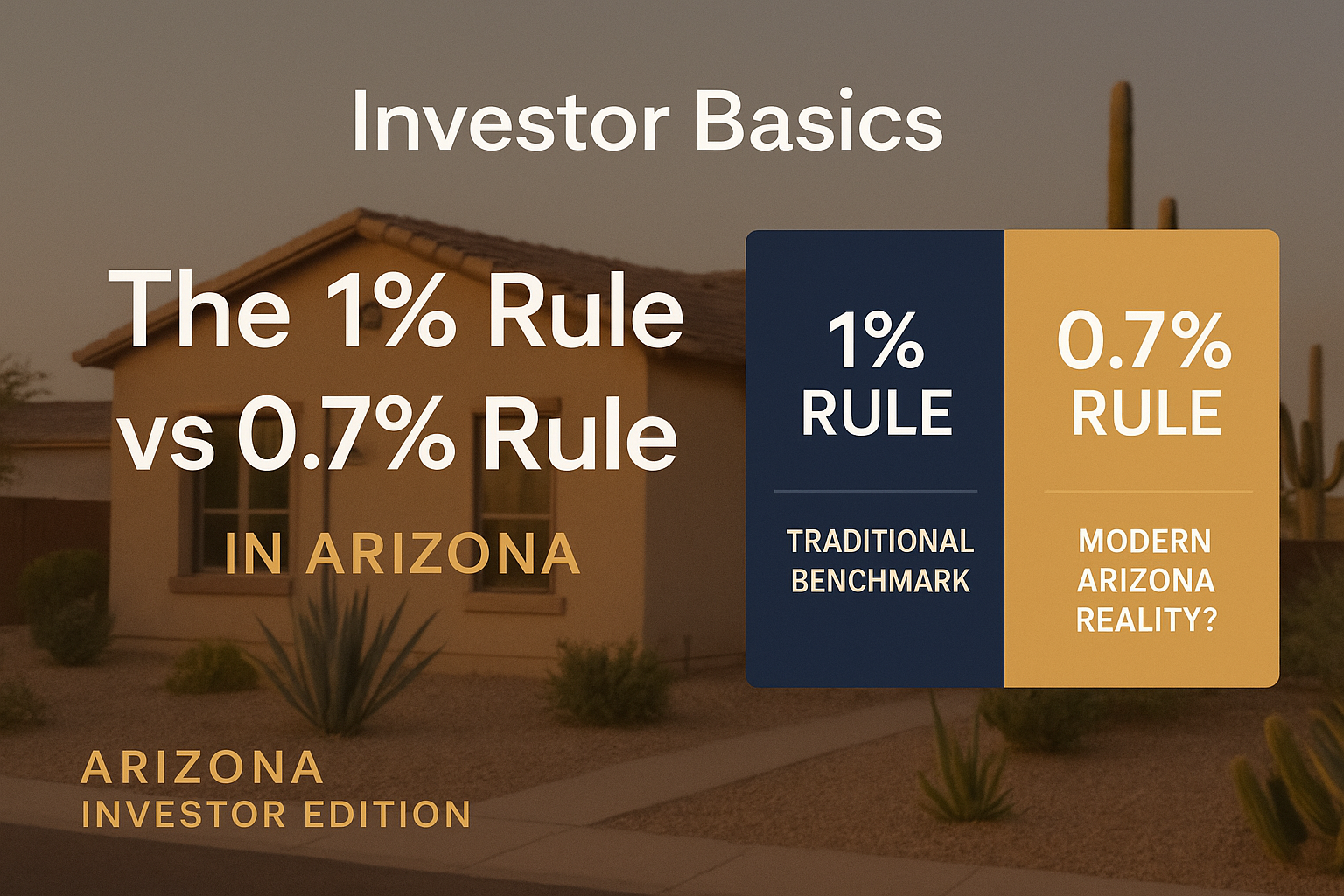 Investor Basics

The 1% Rule vs 0.7% Rule

IN ARIZONA

1% RULE

TRADITIONAL BENCHMARK

0.7% RULE

MODERN ARIZONA REALITY?

ARIZONA
INVESTOR EDITION